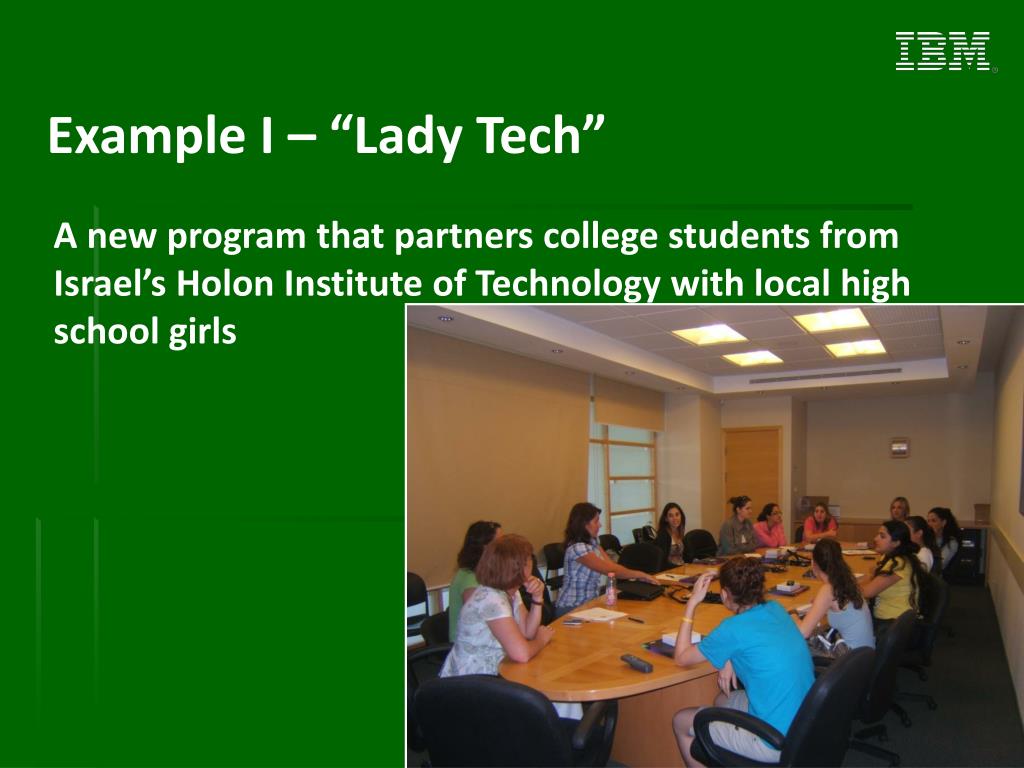 IBM

Example I – “Lady Tech”

A new program that partners college students from Israel’s Holon Institute of Technology with local high school girls